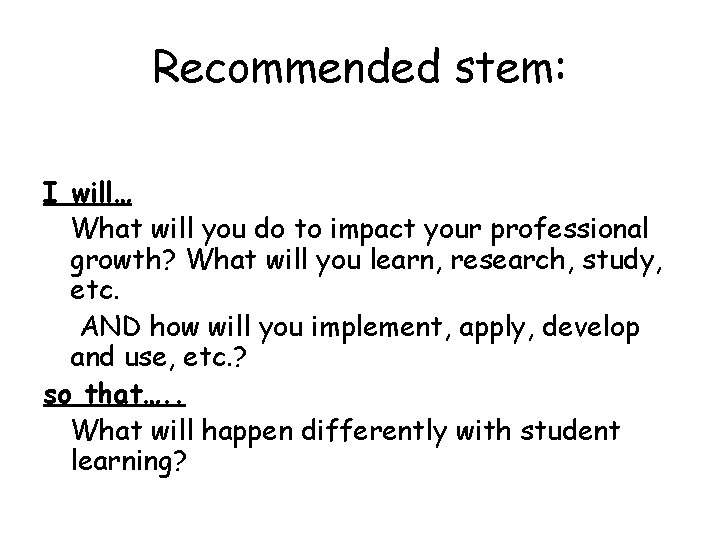 Recommended stem:

I will…

What will you do to impact your professional growth? What will you learn, research, study, etc.

AND how will you implement, apply, develop and use, etc.?

so that…..

What will happen differently with student learning?